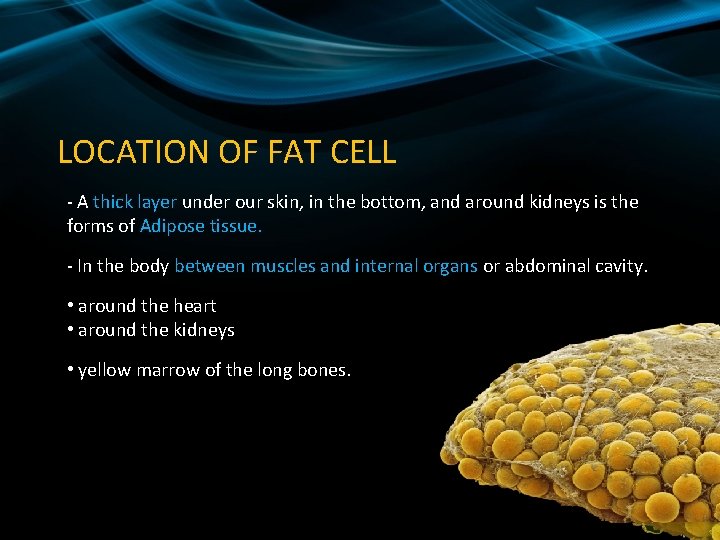 LOCATION OF FAT CELL

- A thick layer under our skin, in the bottom, and around kidneys is the forms of Adipose tissue.

- In the body between muscles and internal organs or abdominal cavity.

• around the heart
• around the kidneys

• yellow marrow of the long bones.